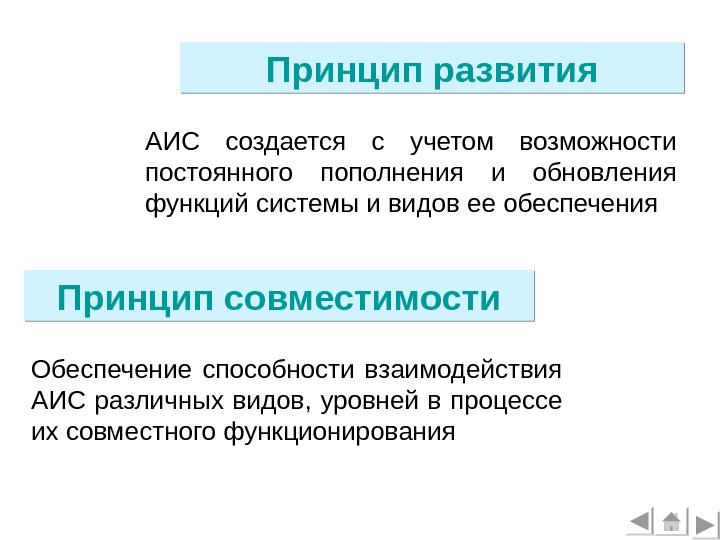 Принцип развития

АИС создается с учетом возможности постоянного пополнения и обновления функций системы и видов ее обеспечения

Принцип совместимости

Обеспечение способности взаимодействия АИС различных видов, уровней в процессе их совместного функционирования